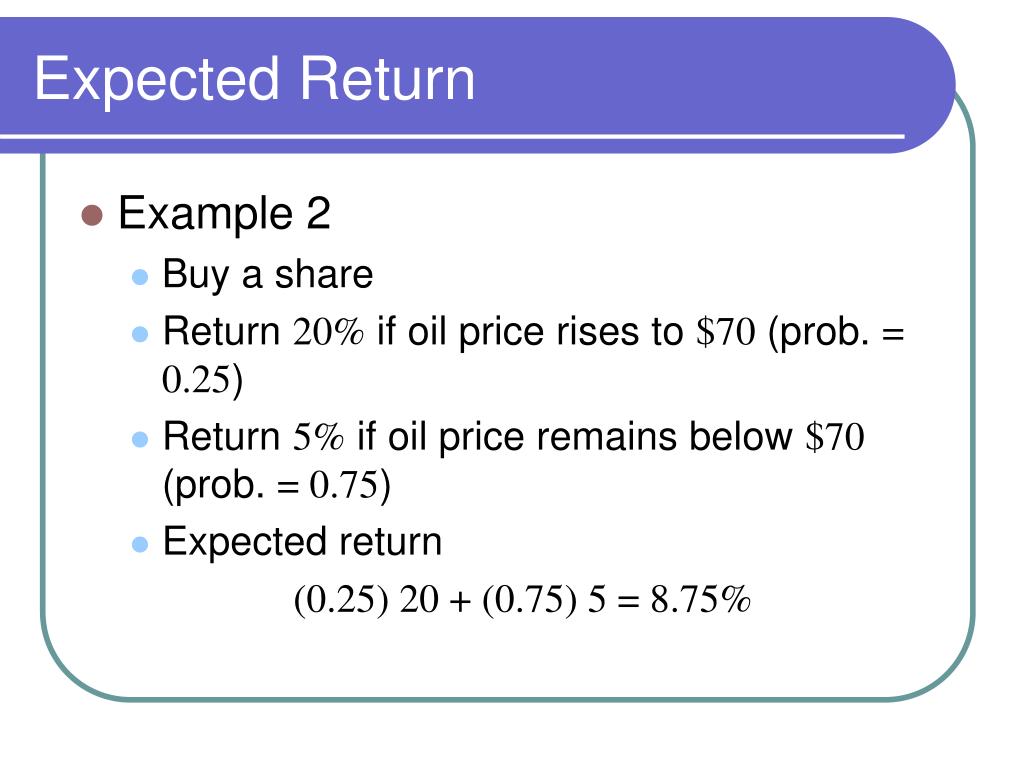 Expected Return

Example 2

Buy a share

Return $20\%$ if oil price rises to $\$70$ (prob. $= 0.25$)

Return $5\%$ if oil price remains below $\$70$ (prob. $= 0.75$)

Expected return

$(0.25)\ 20 + (0.75)\ 5 = 8.75\%$